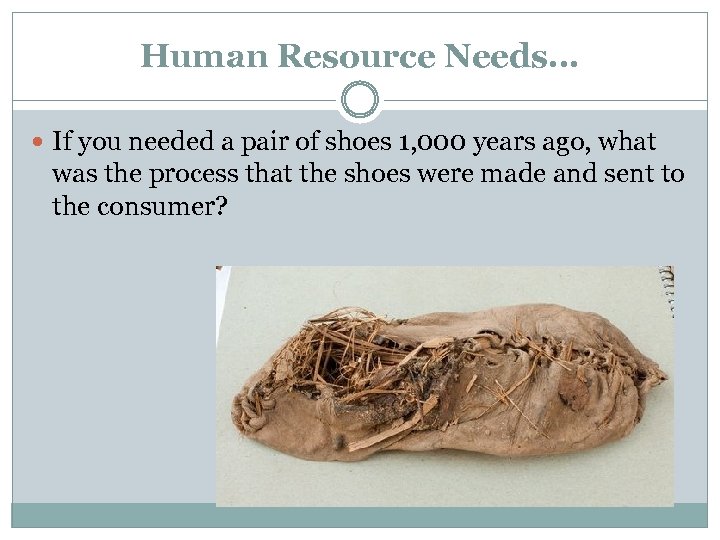 Human Resource Needs…

If you needed a pair of shoes 1,000 years ago, what was the process that the shoes were made and sent to the consumer?